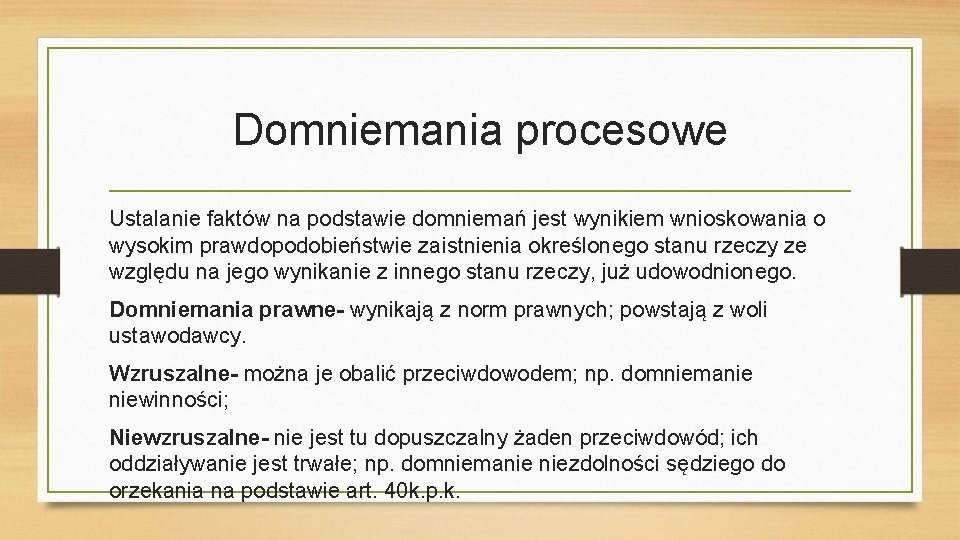 Domniemania procesowe

Ustalanie faktów na podstawie domniemań jest wynikiem wnioskowania o wysokim prawdopodobieństwie zaistnienia określonego stanu rzeczy ze względu na jego wynikanie z innego stanu rzeczy, już udowodnionego.

Domniemania prawne- wynikają z norm prawnych; powstają z woli ustawodawcy.

Wzruszalne- można je obalić przeciwdowodem; np. domniemanie niewinności;

Niewzruszalne- nie jest tu dopuszczalny żaden przeciwdowód; ich oddziaływanie jest trwałe; np. domniemanie niezdolności sędziego do orzekania na podstawie art. 40k.p.k.